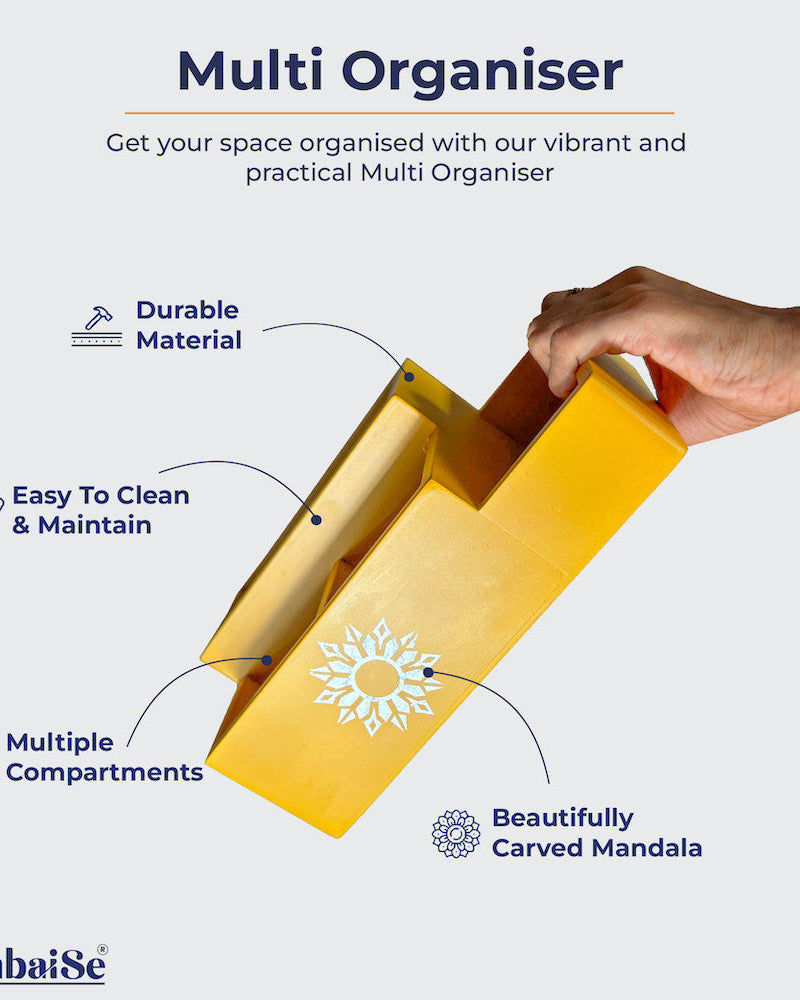 Multi Organiser

Get your space organised with our vibrant and practical Multi Organiser

Durable Material

Easy To Clean & Maintain

Multiple Compartments

Beautifully Carved Mandala

baiSe®